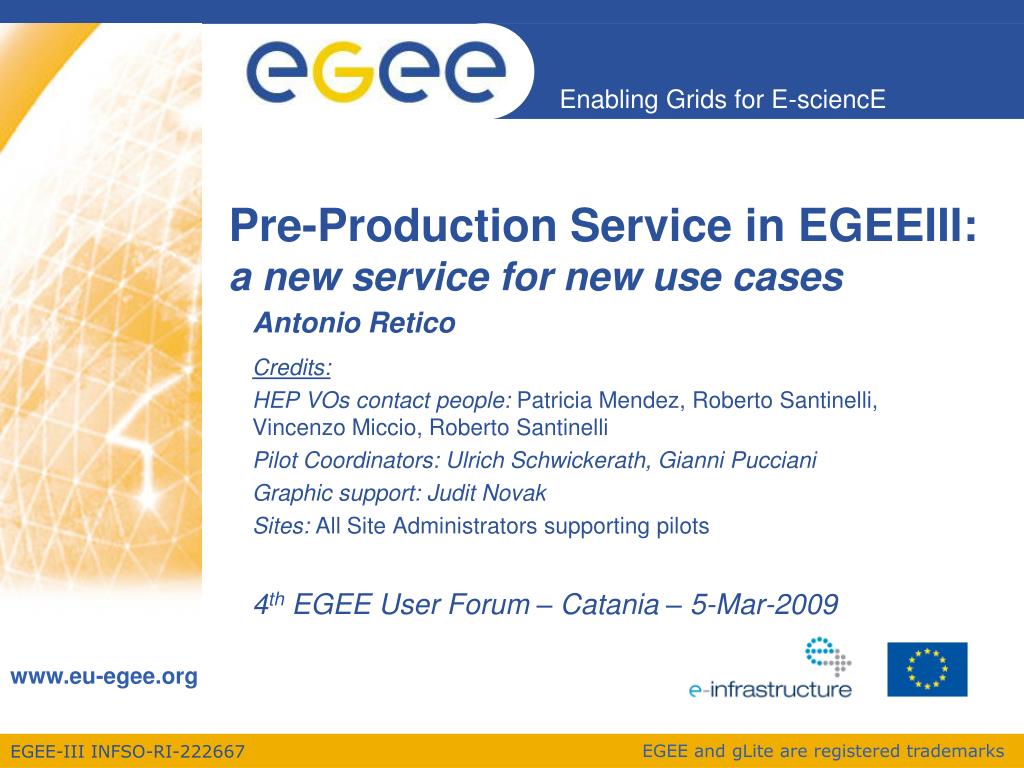 egee

Enabling Grids for E-sciencE

Pre-Production Service in EGEEIII:
a new service for new use cases

Antonio Retico

Credits:

HEP VOs contact people: Patricia Mendez, Roberto Santinelli, Vincenzo Miccio, Roberto Santinelli

Pilot Coordinators: Ulrich Schwickerath, Gianni Pucciani

Graphic support: Judit Novak

Sites: All Site Administrators supporting pilots

4$^{th}$ EGEE User Forum – Catania – 5-Mar-2009

www.eu-egee.org

e-infrastructure

EGEE-III INFSO-RI-222667

EGEE and gLite are registered trademarks